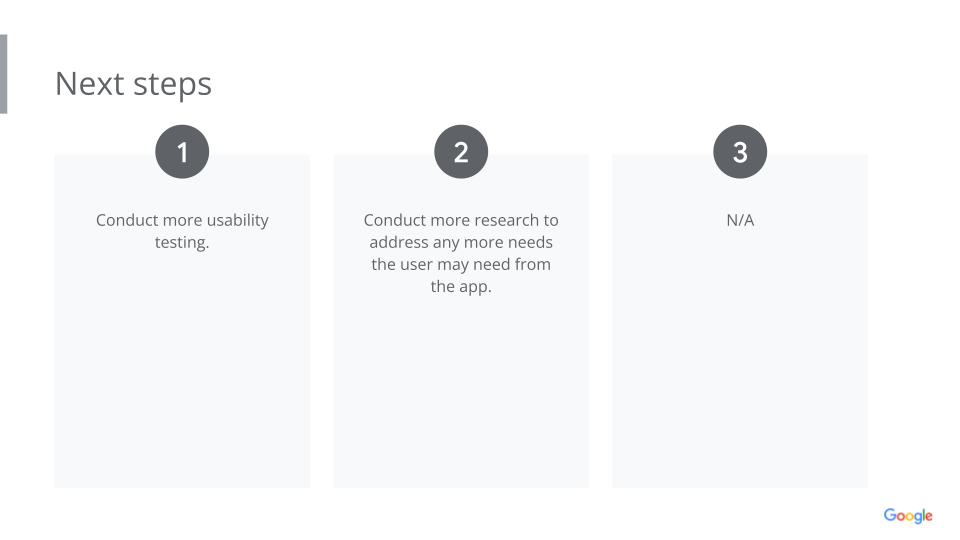 Next steps

1

Conduct more usability testing.

2

Conduct more research to address any more needs the user may need from the app.

3

N/A

Google